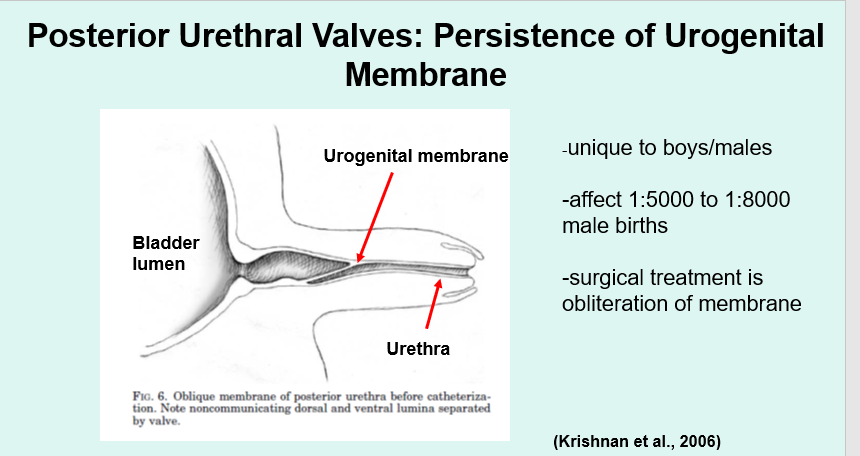 Posterior Urethral Valves: Persistence of Urogenital Membrane

Urogenital membrane

Bladder lumen

Urethra

FIG. 6. Oblique membrane of posterior urethra before catheterization. Note noncommunicating dorsal and ventral lumina separated by valve.

-unique to boys/males

-affect 1:5000 to 1:8000 male births

-surgical treatment is obliteration of membrane

(Krishnan et al., 2006)